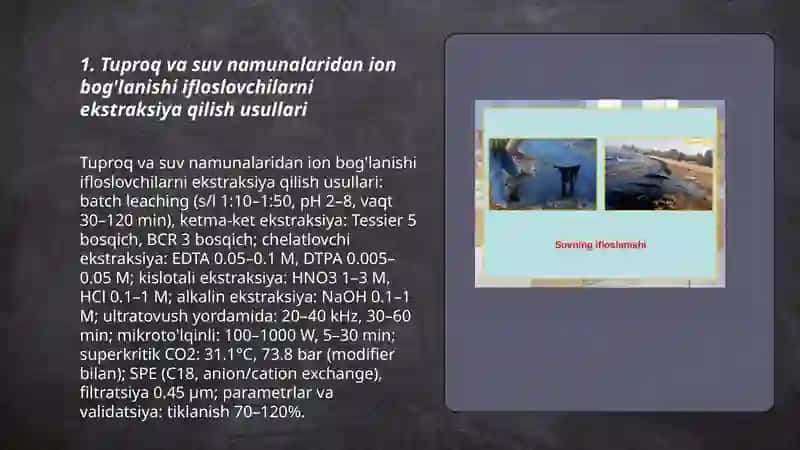 1. Tuproq va suv namunalaridan ion bog'lanishi ifloslovchilarni ekstraksiya qilish usullari

Tuproq va suv namunalaridan ion bog'lanishi ifloslovchilarni ekstraksiya qilish usullari: batch leaching (s/l 1:10–1:50, pH 2–8, vaqt 30–120 min), ketma-ket ekstraksiya: Tessier 5 bosqich, BCR 3 bosqich; chelatlovchi ekstraksiya: EDTA 0.05–0.1 M, DTPA 0.005–0.05 M; kislotali ekstraksiya: HNO3 1–3 M, HCl 0.1–1 M; alkalin ekstraksiya: NaOH 0.1–1 M; ultratovush yordamida: 20–40 kHz, 30–60 min; mikroto'lqinli: 100–1000 W, 5–30 min; superkritik CO2: 31.1°C, 73.8 bar (modifier bilan); SPE (C18, anion/cation exchange), filtratsiya 0.45 μm; parametrlar va validatsiya: tiklanish 70–120%.

Suvning ifloslanishi